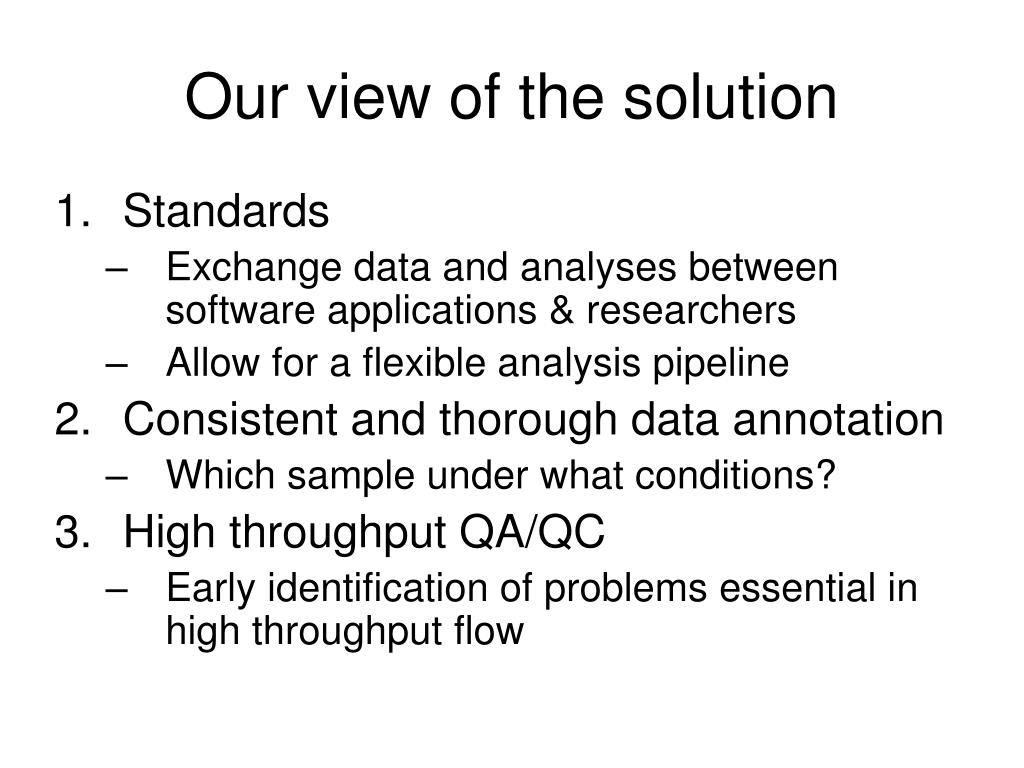 Our view of the solution

1. Standards
   – Exchange data and analyses between software applications & researchers
   – Allow for a flexible analysis pipeline
2. Consistent and thorough data annotation
   – Which sample under what conditions?
3. High throughput QA/QC
   – Early identification of problems essential in high throughput flow